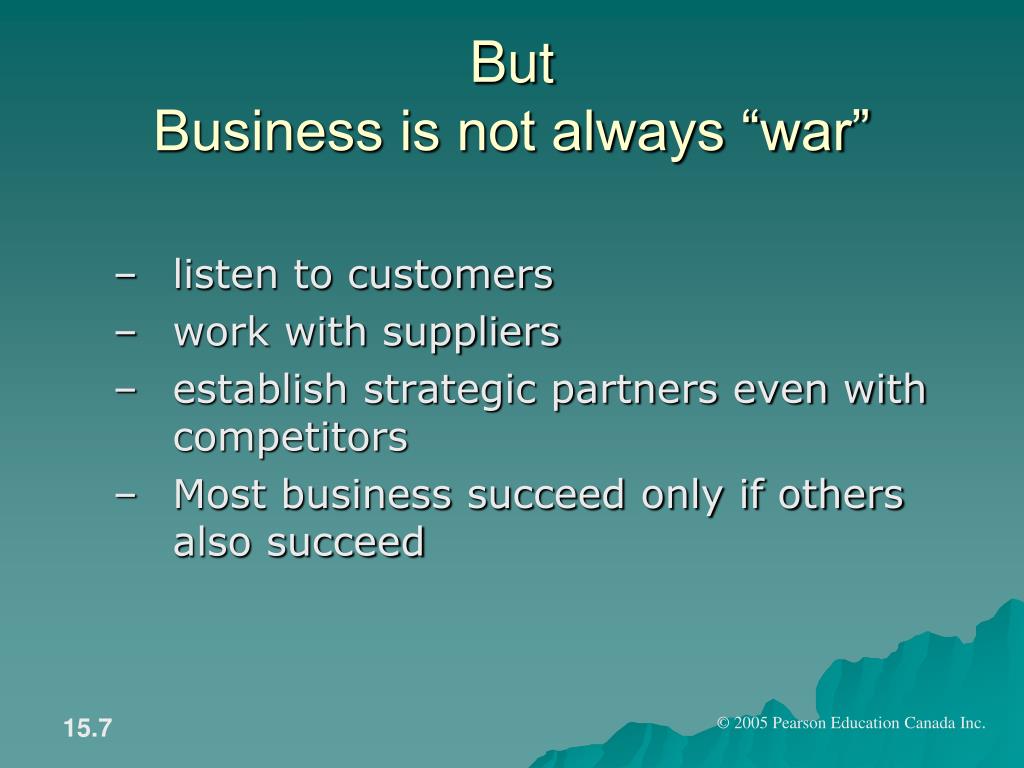 But
Business is not always “war”

– listen to customers
– work with suppliers
– establish strategic partners even with competitors
– Most business succeed only if others also succeed

15.7

© 2005 Pearson Education Canada Inc.